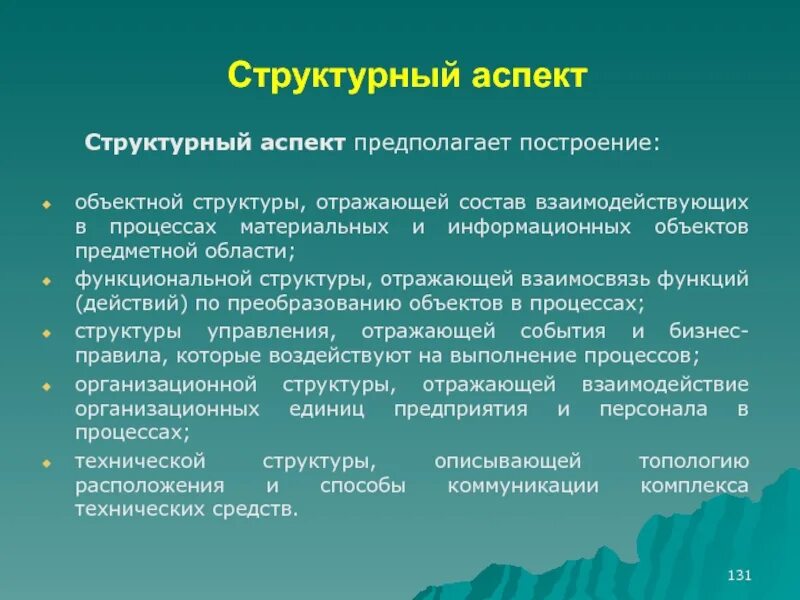 Структурный аспект

Структурный аспект предполагает построение:

- объектной структуры, отражающей состав взаимодействующих в процессах материальных и информационных объектов предметной области;
- функциональной структуры, отражающей взаимосвязь функций (действий) по преобразованию объектов в процессах;
- структуры управления, отражающей события и бизнес-правила, которые воздействуют на выполнение процессов;
- организационной структуры, отражающей взаимодействие организационных единиц предприятия и персонала в процессах;
- технической структуры, описывающей топологию расположения и способы коммуникации комплекса технических средств.

131